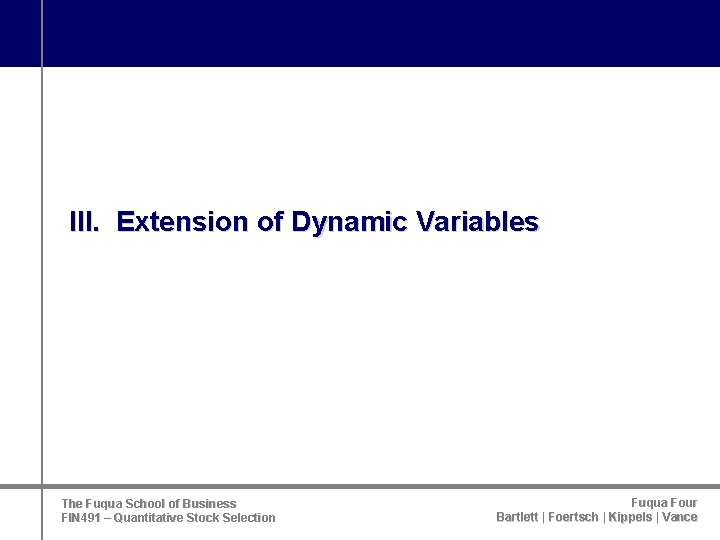 III. Extension of Dynamic Variables

The Fuqua School of Business
FIN491 – Quantitative Stock Selection

Fuqua Four
Bartlett | Foertsch | Kippels | Vance